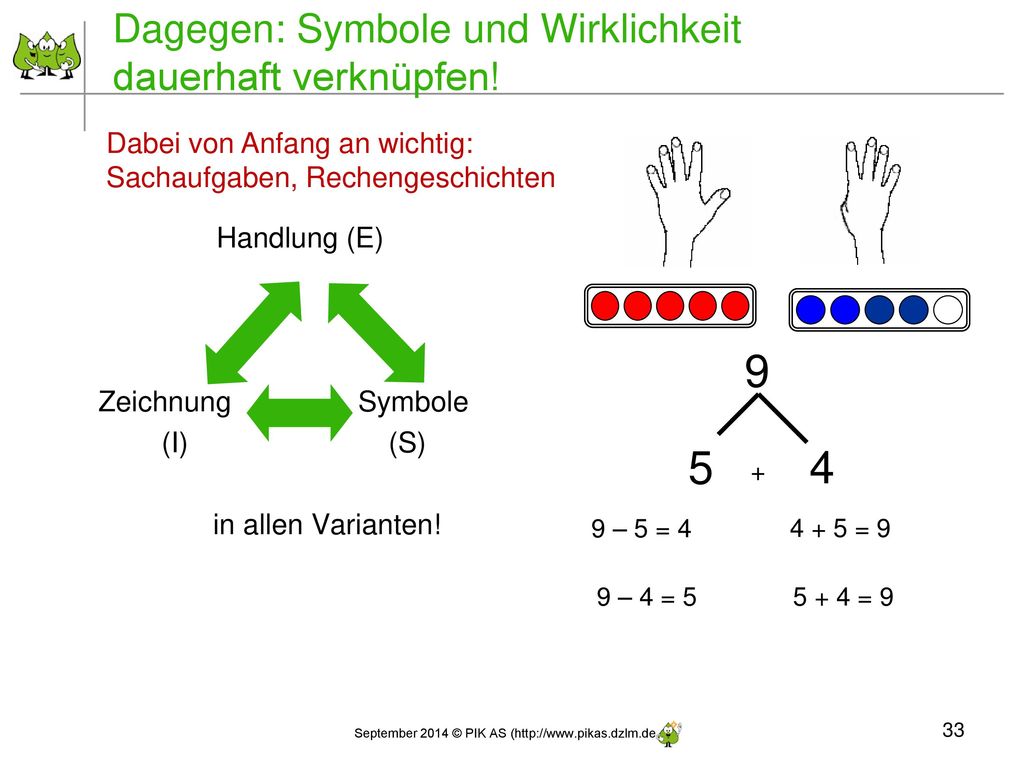 Dagegen: Symbole und Wirklichkeit dauerhaft verknüpfen!

Dabei von Anfang an wichtig: Sachaufgaben, Rechengeschichten

Handlung (E)

Zeichnung (I)

Symbole (S)

in allen Varianten!

9

5 + 4

9 – 5 = 4

4 + 5 = 9

9 – 4 = 5

5 + 4 = 9

September 2014 © PIK AS (http://www.pikas.dzlm.de)

33